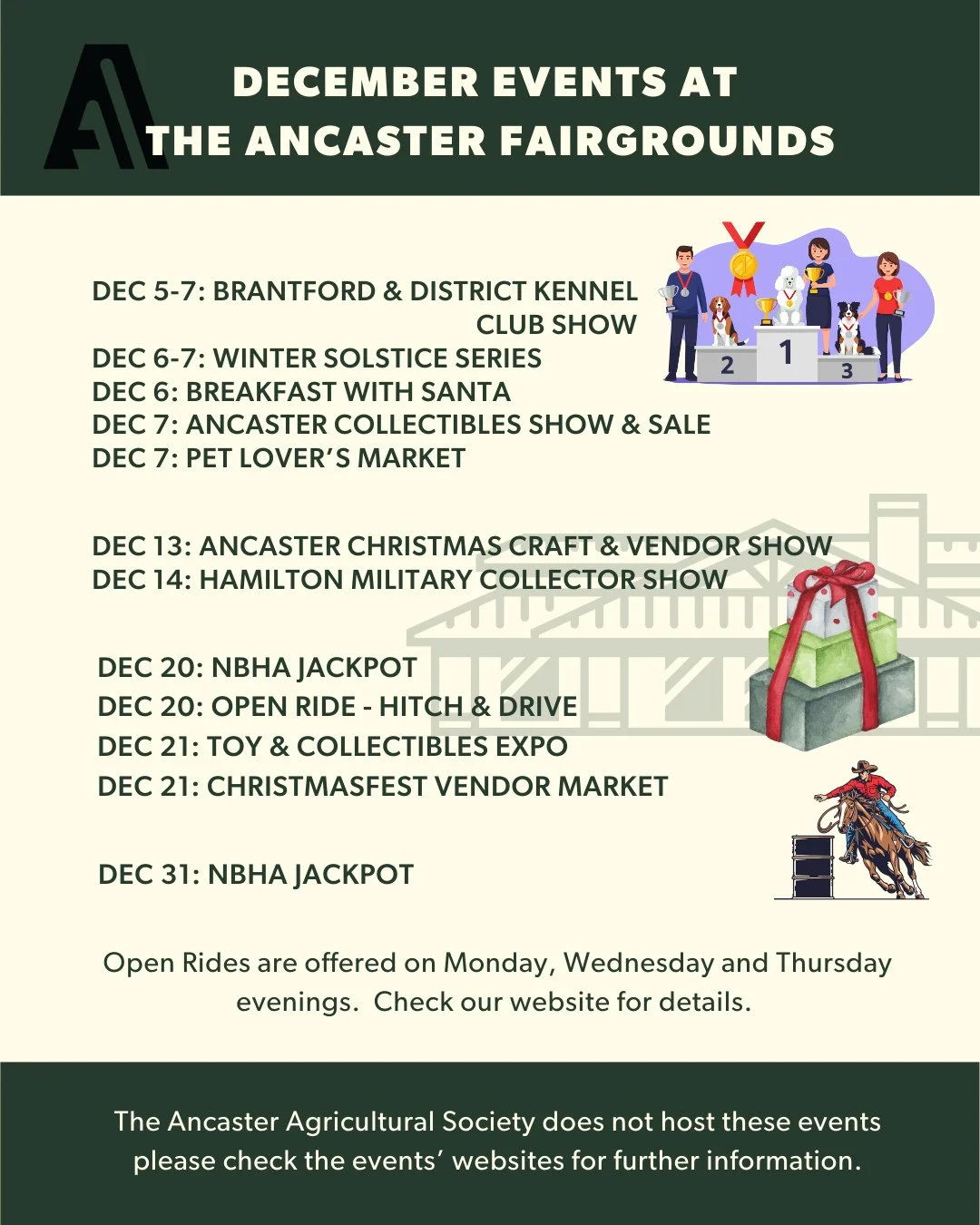 DECEMBER EVENTS AT THE ANCASTER FAIRGROUNDS

DEC 5-7: BRANTFORD & DISTRICT KENNEL CLUB SHOW
DEC 6-7: WINTER SOLSTICE SERIES
DEC 6: BREAKFAST WITH SANTA
DEC 7: ANCASTER COLLECTIBLES SHOW & SALE
DEC 7: PET LOVER'S MARKET

2 1 3

DEC 13: ANCASTER CHRISTMAS CRAFT & VENDOR SHOW
DEC 14: HAMILTON MILITARY COLLECTOR SHOW

DEC 20: NBHA JACKPOT
DEC 20: OPEN RIDE - HITCH & DRIVE
DEC 21: TOY & COLLECTIBLES EXPO
DEC 21: CHRISTMASFEST VENDOR MARKET

DEC 31: NBHA JACKPOT

Open Rides are offered on Monday, Wednesday and Thursday evenings. Check our website for details.

The Ancaster Agricultural Society does not host these events please check the events' websites for further information.